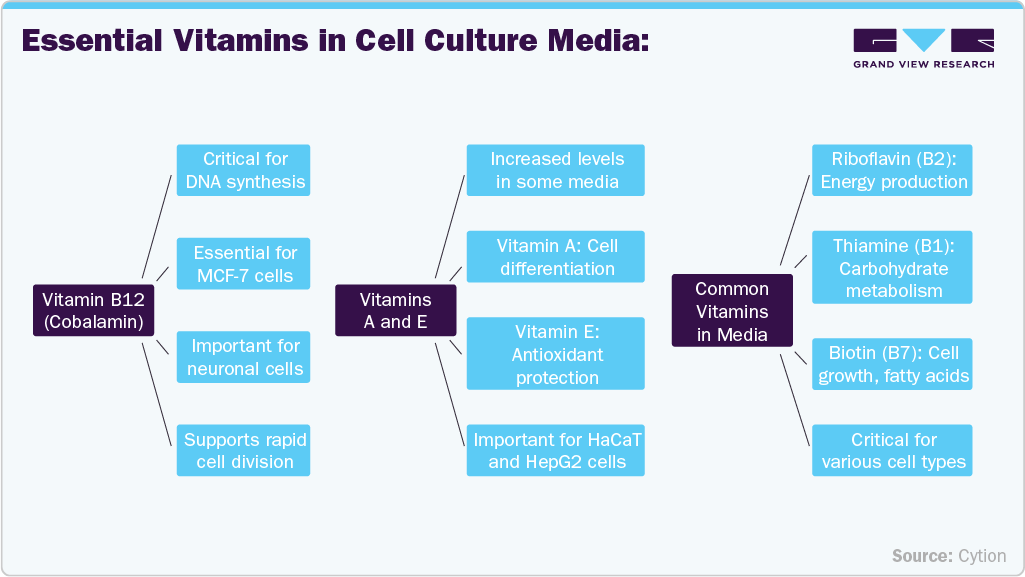 Essential Vitamins in Cell Culture Media:

GRAND VIEW RESEARCH

Vitamin B12 (Cobalamin)

Critical for DNA synthesis

Essential for MCF-7 cells

Important for neuronal cells

Supports rapid cell division

Vitamins A and E

Increased levels in some media

Vitamin A: Cell differentiation

Vitamin E: Antioxidant protection

Important for HaCaT and HepG2 cells

Common Vitamins in Media

Riboflavin (B2): Energy production

Thiamine (B1): Carbohydrate metabolism

Biotin (B7): Cell growth, fatty acids

Critical for various cell types

Source: Cytion